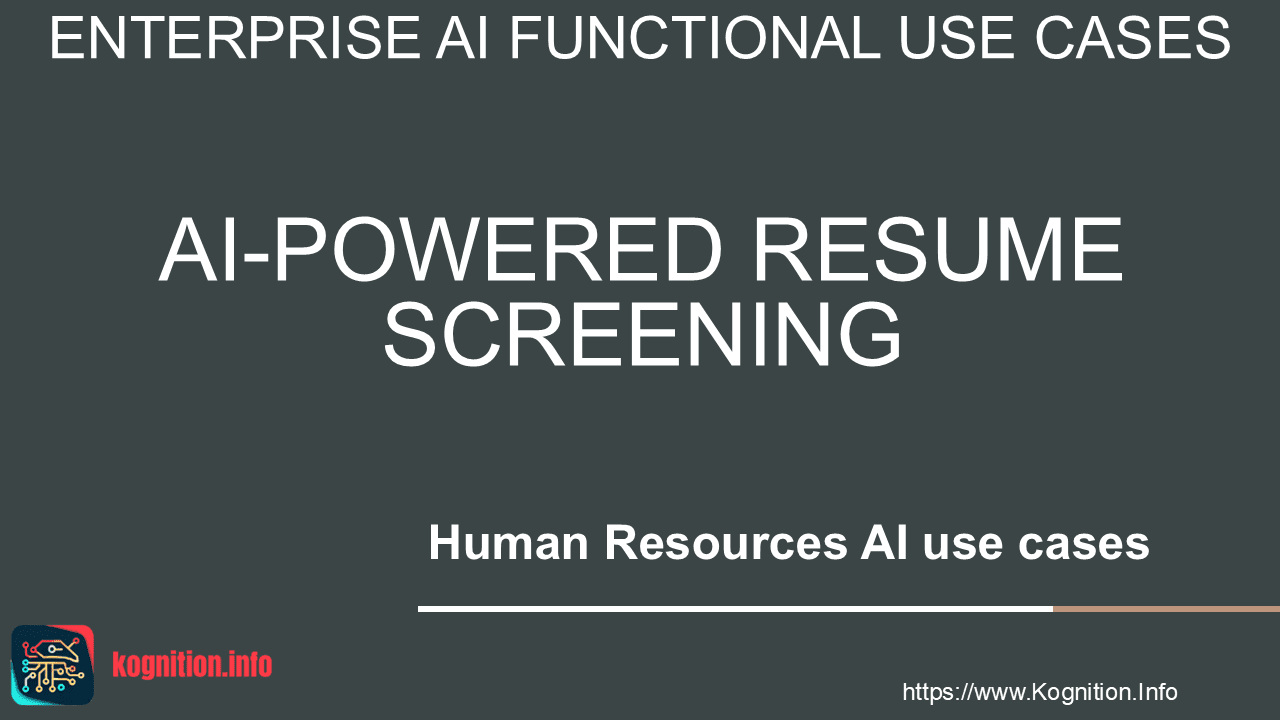 ENTERPRISE AI FUNCTIONAL USE CASES

AI-POWERED RESUME SCREENING

Human Resources AI use cases

kognition.info

https://www.Kognition.Info